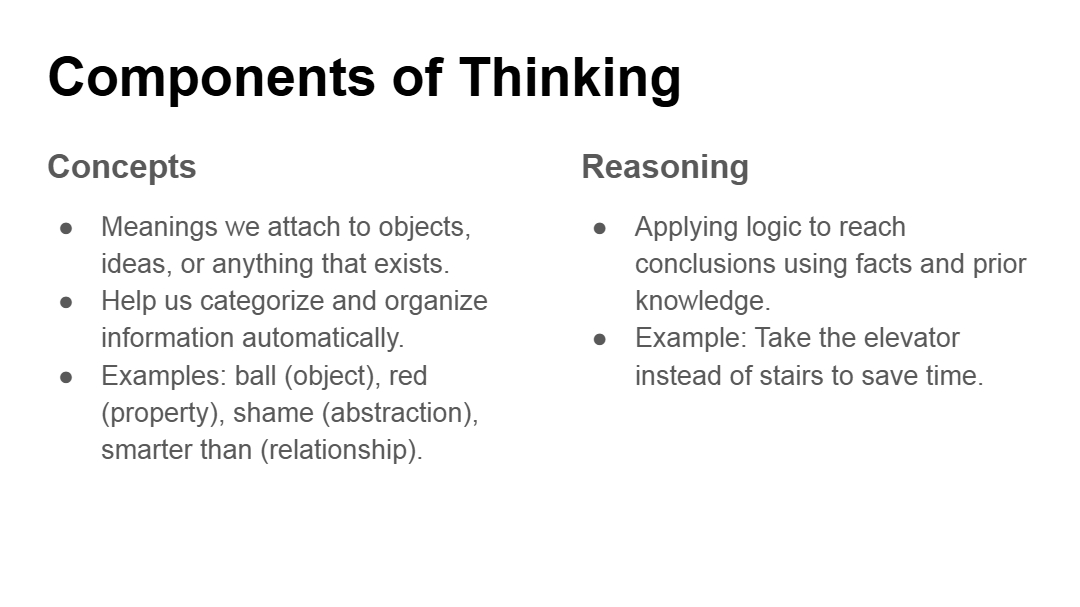 Components of Thinking

Concepts

● Meanings we attach to objects, ideas, or anything that exists.
● Help us categorize and organize information automatically.
● Examples: ball (object), red (property), shame (abstraction), smarter than (relationship).

Reasoning

● Applying logic to reach conclusions using facts and prior knowledge.
● Example: Take the elevator instead of stairs to save time.